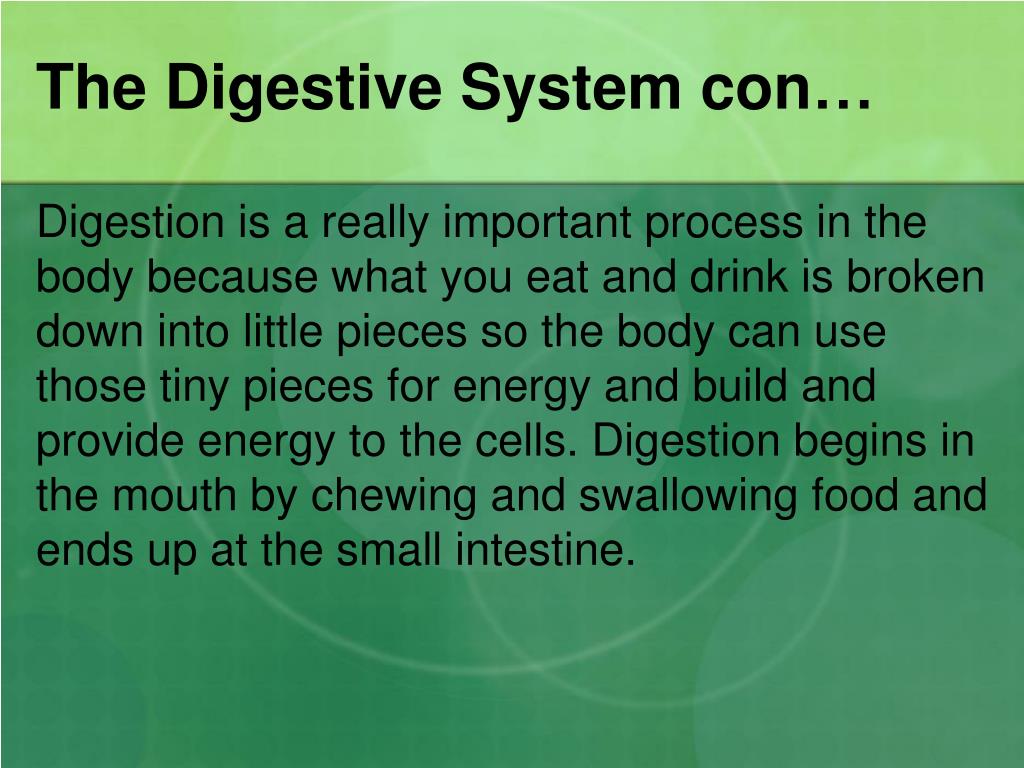 The Digestive System con…

Digestion is a really important process in the body because what you eat and drink is broken down into little pieces so the body can use those tiny pieces for energy and build and provide energy to the cells. Digestion begins in the mouth by chewing and swallowing food and ends up at the small intestine.